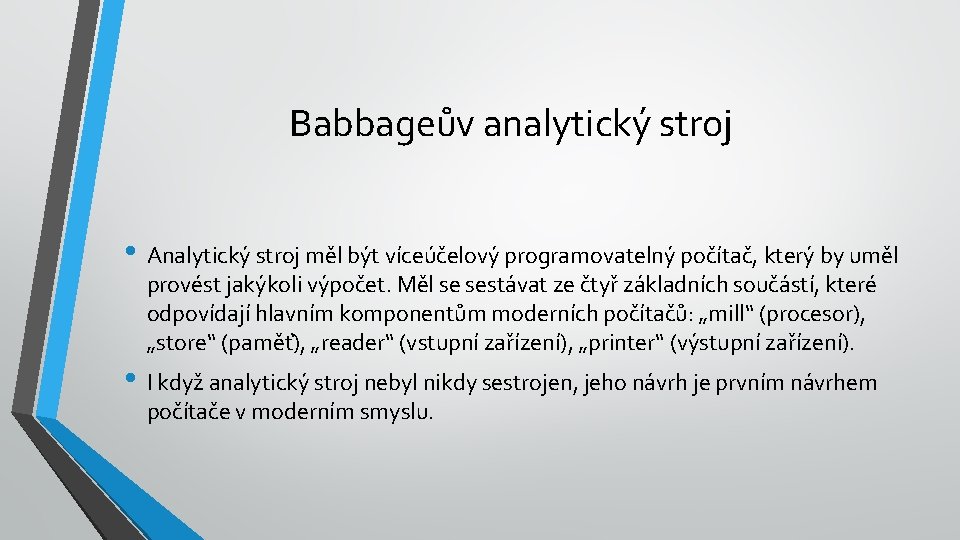 Babbageův analytický stroj

• Analytický stroj měl být víceúčelový programovatelný počítač, který by uměl provést jakýkoli výpočet. Měl se sestávat ze čtyř základních součástí, které odpovídají hlavním komponentům moderních počítačů: „mill“ (procesor), „store“ (paměť), „reader“ (vstupní zařízení), „printer“ (výstupní zařízení).

• I když analytický stroj nebyl nikdy sestrojen, jeho návrh je prvním návrhem počítače v moderním smyslu.